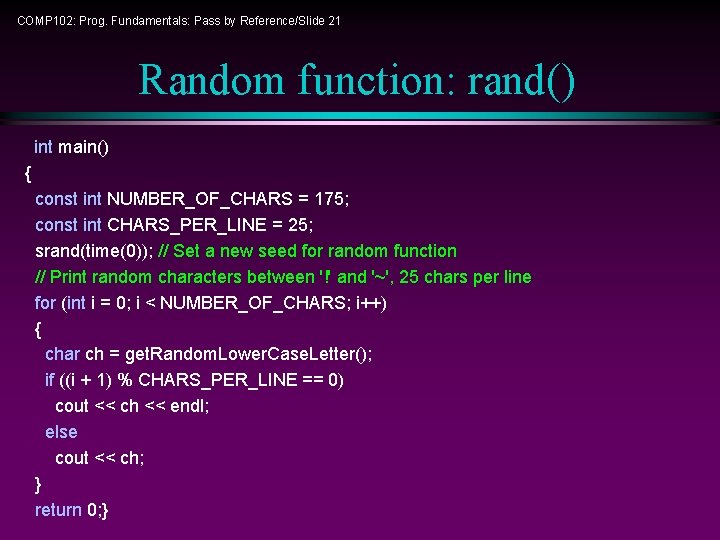 COMP102: Prog. Fundamentals: Pass by Reference/Slide 21

Random function: rand()

int main()
{
const int NUMBER_OF_CHARS = 175;
const int CHARS_PER_LINE = 25;
srand(time(0)); // Set a new seed for random function
// Print random characters between '!' and '~', 25 chars per line
for (int i = 0; i < NUMBER_OF_CHARS; i++)
{
char ch = getRandomLowerCaseLetter();
if ((i + 1) % CHARS_PER_LINE == 0)
cout << ch << endl;
else
cout << ch;
}
return 0;}